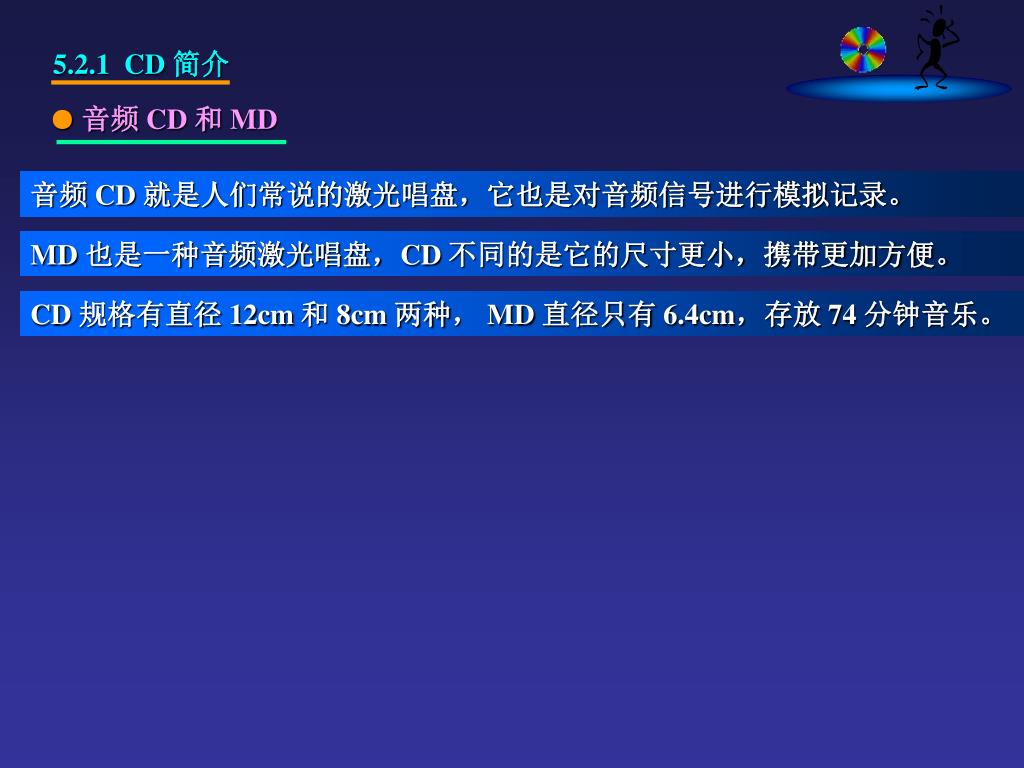 5.2.1 CD 简介

● 音频 CD 和 MD

音频 CD 就是人们常说的激光唱盘，它也是对音频信号进行模拟记录。

MD 也是一种音频激光唱盘，CD 不同的是它的尺寸更小，携带更加方便。

CD 规格有直径 12cm 和 8cm 两种， MD 直径只有 6.4cm，存放 74 分钟音乐。